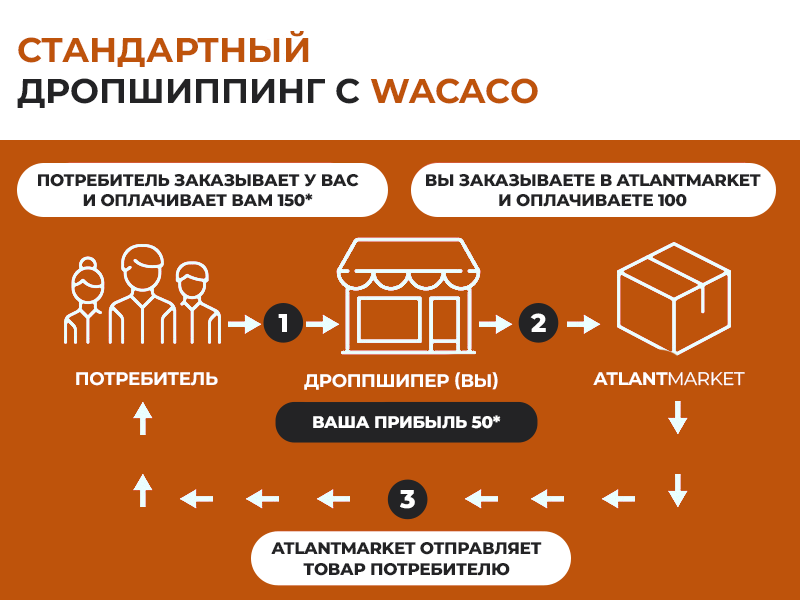 СТАНДАРТНЫЙ
ДРОПШИППИНГ С WACACO

ПОТРЕБИТЕЛЬ ЗАКАЗЫВАЕТ У ВАС И ОПЛАЧИВАЕТ ВАМ 150*

ВЫ ЗАКАЗЫВАЕТЕ В ATLANTMARKET И ОПЛАЧИВАЕТЕ 100

1

2

ПОТРЕБИТЕЛЬ

ДРОППШИПЕР (ВЫ)

ATLANTMARKET

ВАША ПРИБЫЛЬ 50*

3

ATLANTMARKET ОТПРАВЛЯЕТ ТОВАР ПОТРЕБИТЕЛЮ